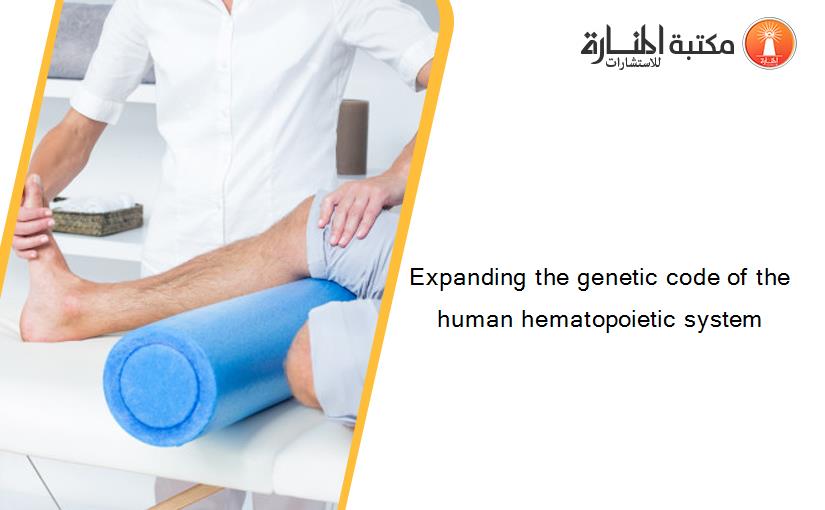 مكتبة المنارة للاستشارات

Expanding the genetic code of the human hematopoietic system